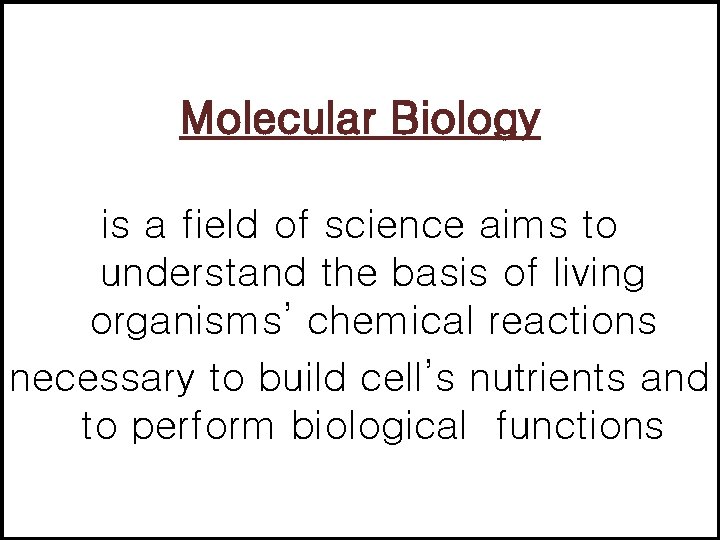 Molecular Biology

is a field of science aims to understand the basis of living organisms' chemical reactions necessary to build cell's nutrients and to perform biological functions